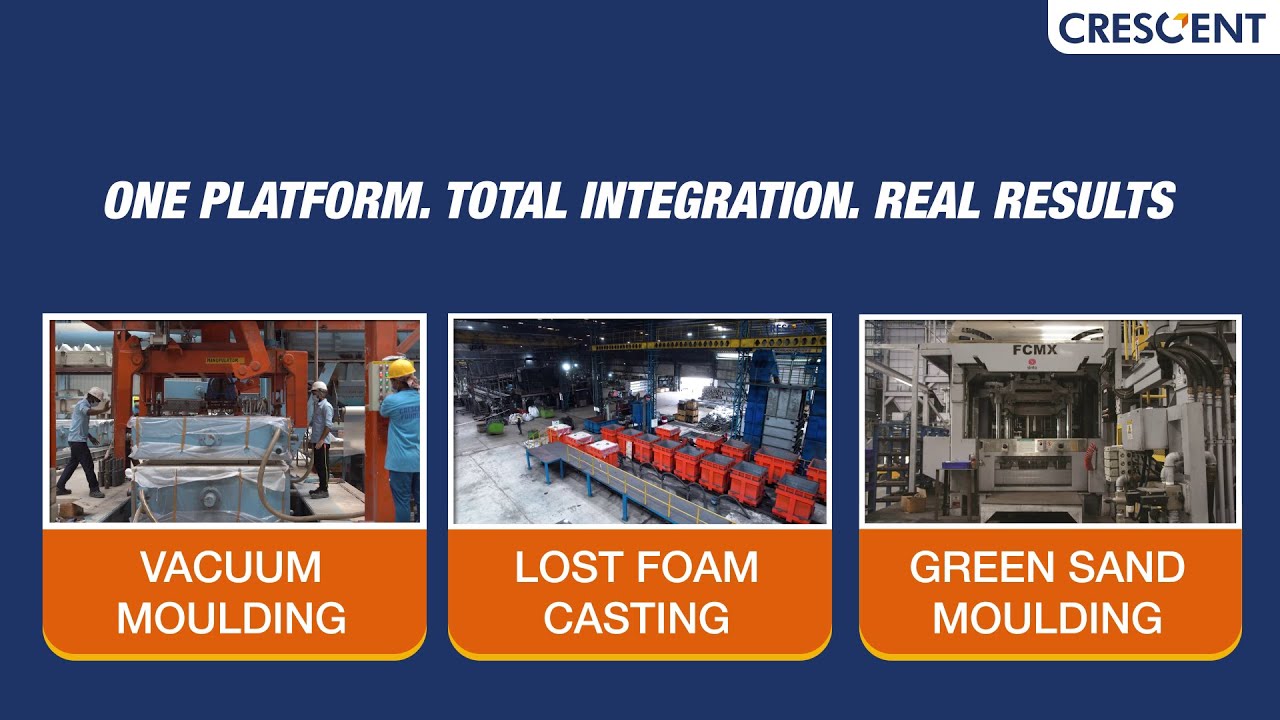 CRESCENT

ONE PLATFORM. TOTAL INTEGRATION. REAL RESULTS

FCMX

VACUUM MOULDING

LOST FOAM CASTING

GREEN SAND MOULDING